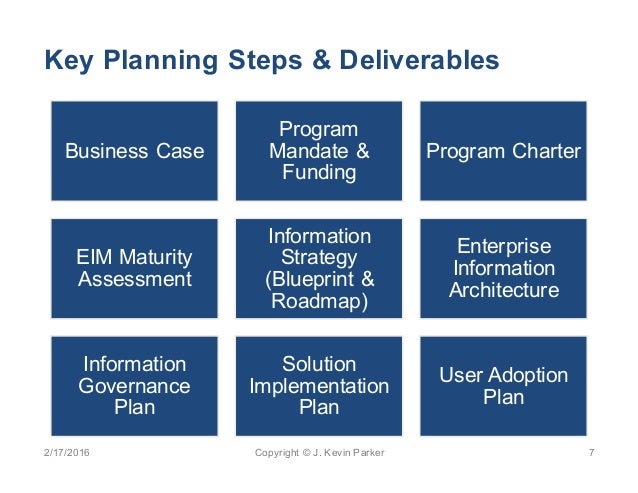 Key Planning Steps & Deliverables

Business Case

Program Mandate & Funding

Program Charter

EIM Maturity Assessment

Information Strategy (Blueprint & Roadmap)

Enterprise Information Architecture

Information Governance Plan

Solution Implementation Plan

User Adoption Plan

2/17/2016

Copyright © J. Kevin Parker

7